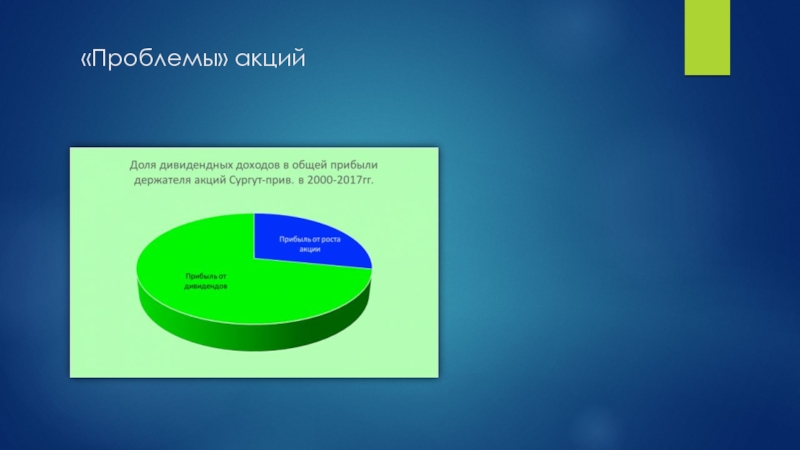 «Проблемы» акций

Доля дивидендных доходов в общей прибыли держателя акций Сургут-прив. в 2000-2017гг.

Прибыль от роста акции

Прибыль от дивидендов